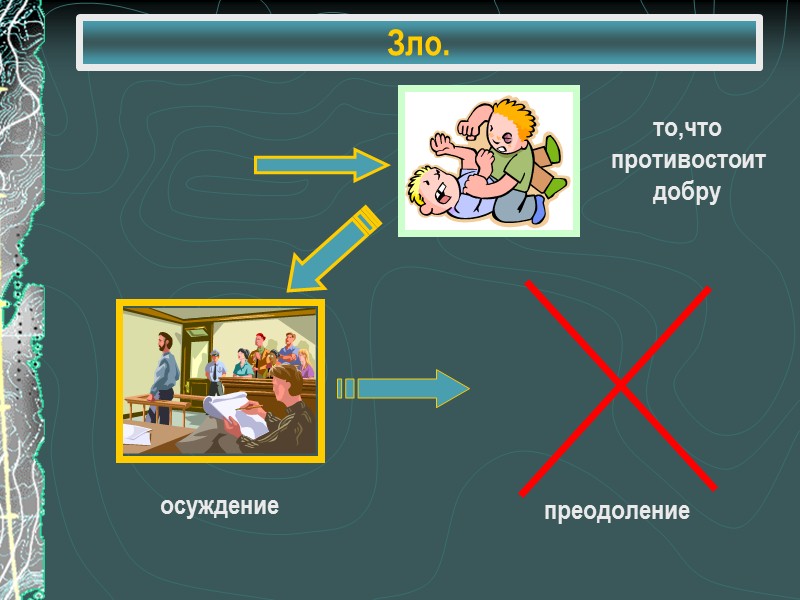 Зло.

то,что противостоит добру

осуждение

преодоление